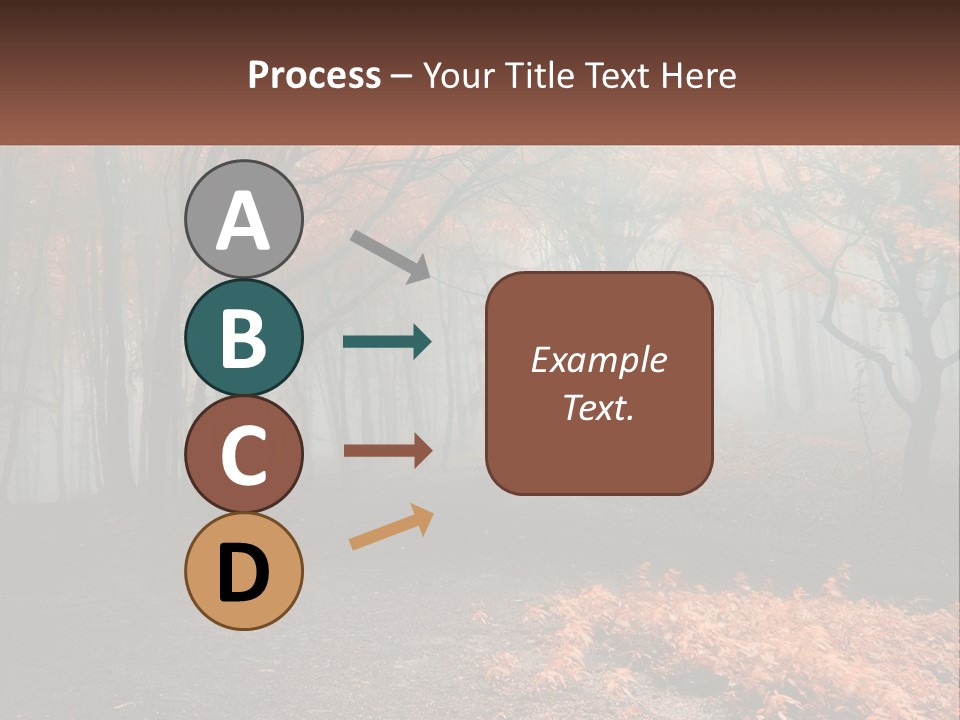 Process – Your Title Text Here

A

B

C

D

Example Text.